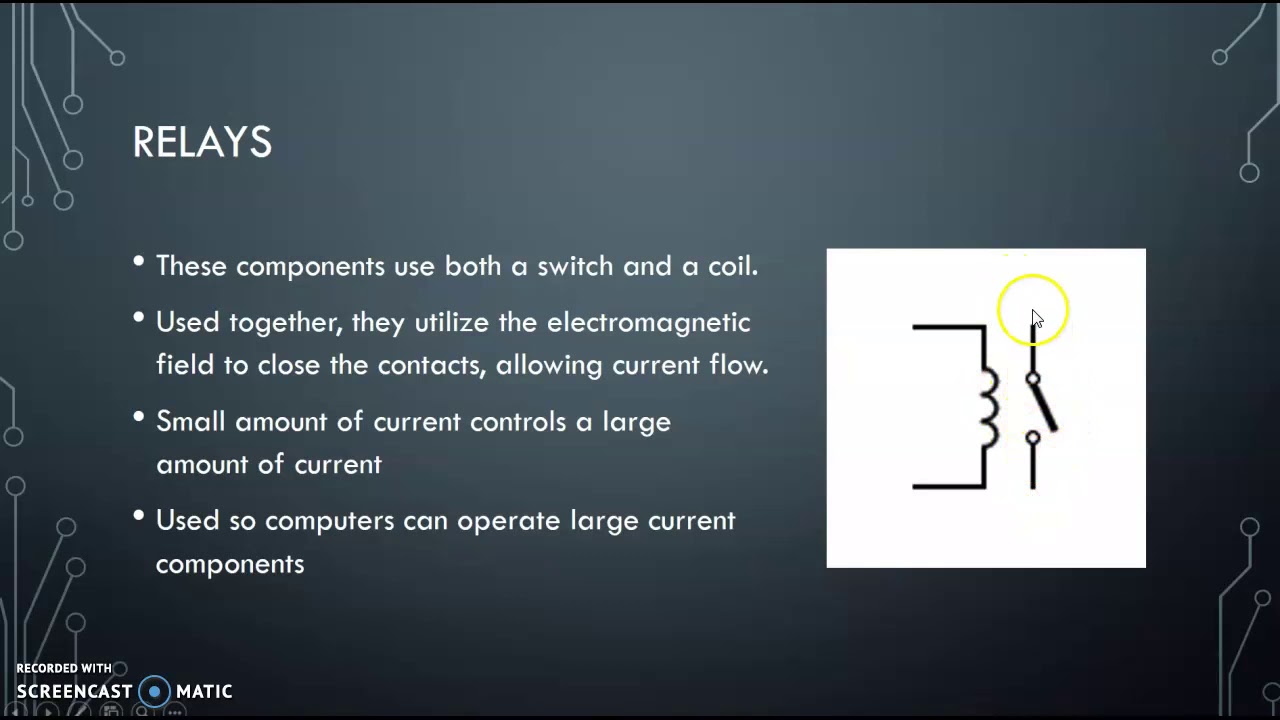 RELAYS

• These components use both a switch and a coil.

• Used together, they utilize the electromagnetic field to close the contacts, allowing current flow.

• Small amount of current controls a large amount of current

• Used so computers can operate large current components

RECORDED WITH
SCREENCAST MATIC